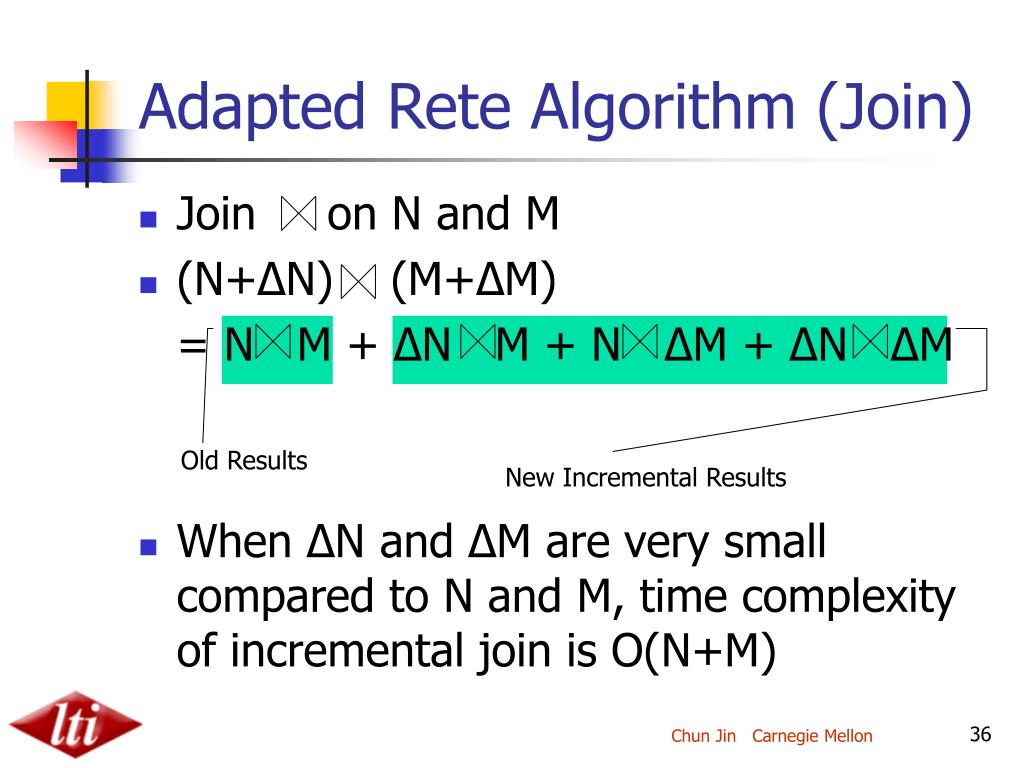 Adapted Rete Algorithm (Join)

- Join $\bowtie$ on N and M
- $(N+\Delta N) \bowtie (M+\Delta M)$
$= N \bowtie M + \Delta N \bowtie M + N \bowtie \Delta M + \Delta N \bowtie \Delta M$

Old Results

New Incremental Results

- When ΔN and ΔM are very small compared to N and M, time complexity of incremental join is O(N+M)

lti

Chun Jin Carnegie Mellon

36